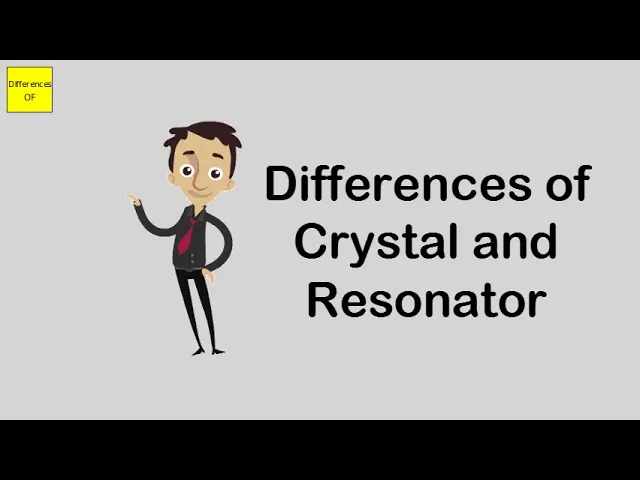 Differences
OF

Differences of Crystal and Resonator